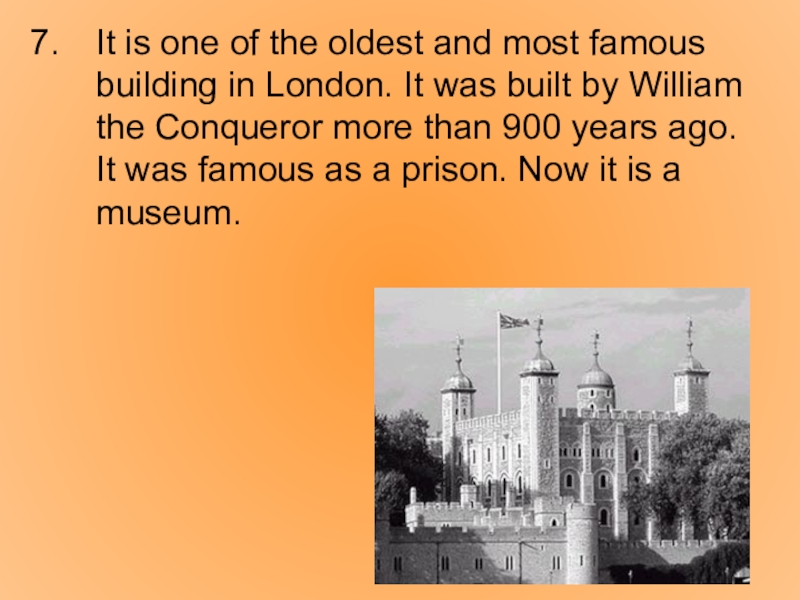 7. It is one of the oldest and most famous building in London. It was built by William the Conqueror more than 900 years ago. It was famous as a prison. Now it is a museum.